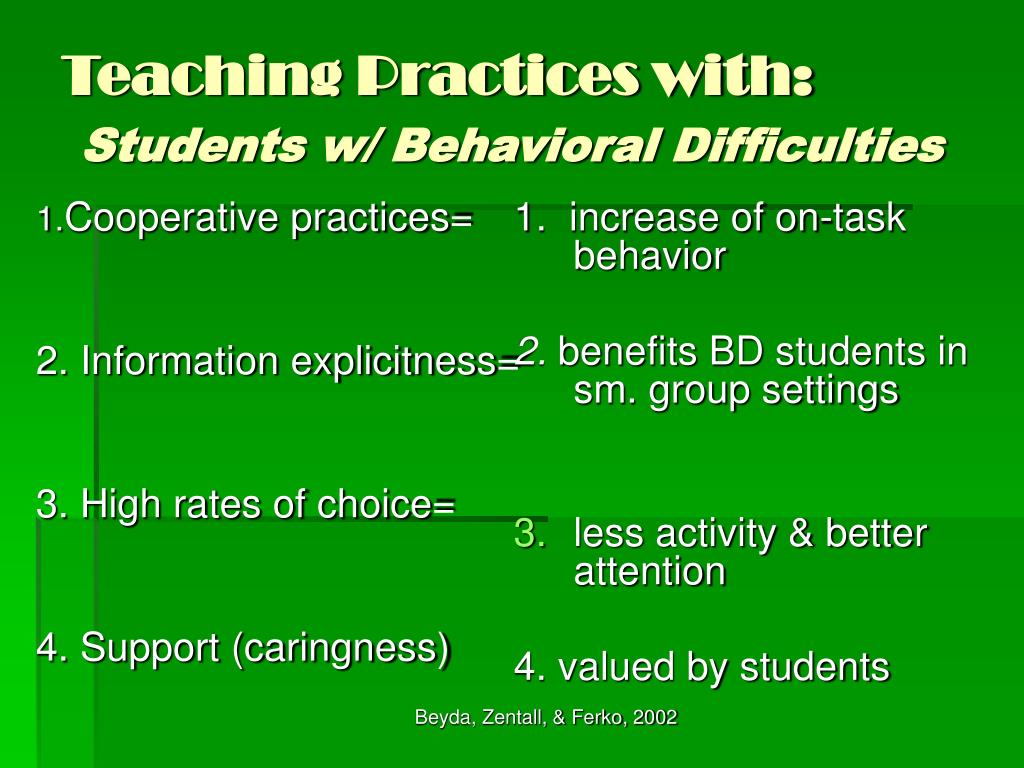 Teaching Practices with:
Students w/ Behavioral Difficulties

1.Cooperative practices=

2. Information explicitness=

3. High rates of choice=

4. Support (caringness)

1. increase of on-task behavior

2. benefits BD students in sm. group settings

3. less activity & better attention

4. valued by students

Beyda, Zentall, & Ferko, 2002